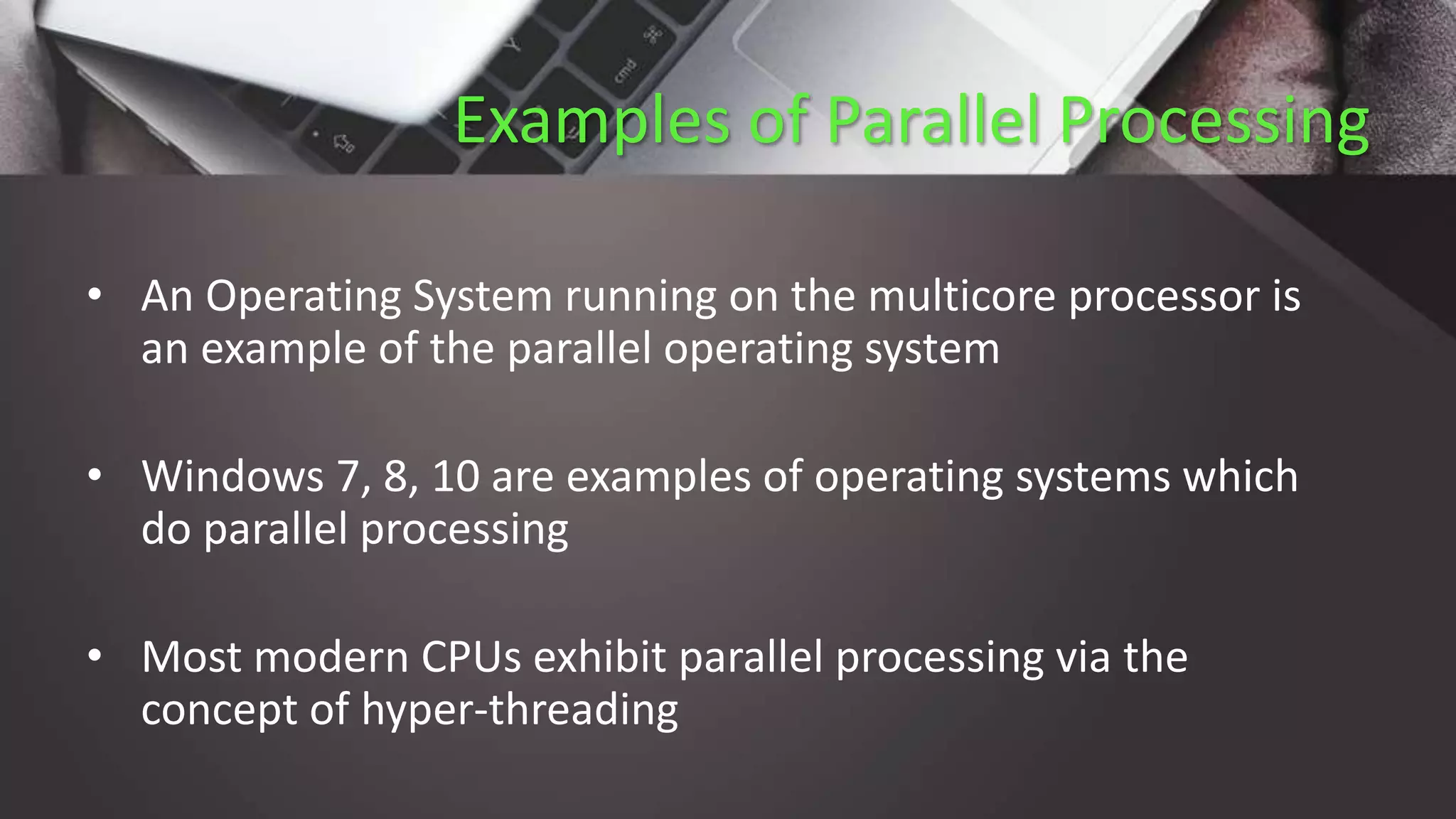 Examples of Parallel Processing

• An Operating System running on the multicore processor is an example of the parallel operating system

• Windows 7, 8, 10 are examples of operating systems which do parallel processing

• Most modern CPUs exhibit parallel processing via the concept of hyper-threading